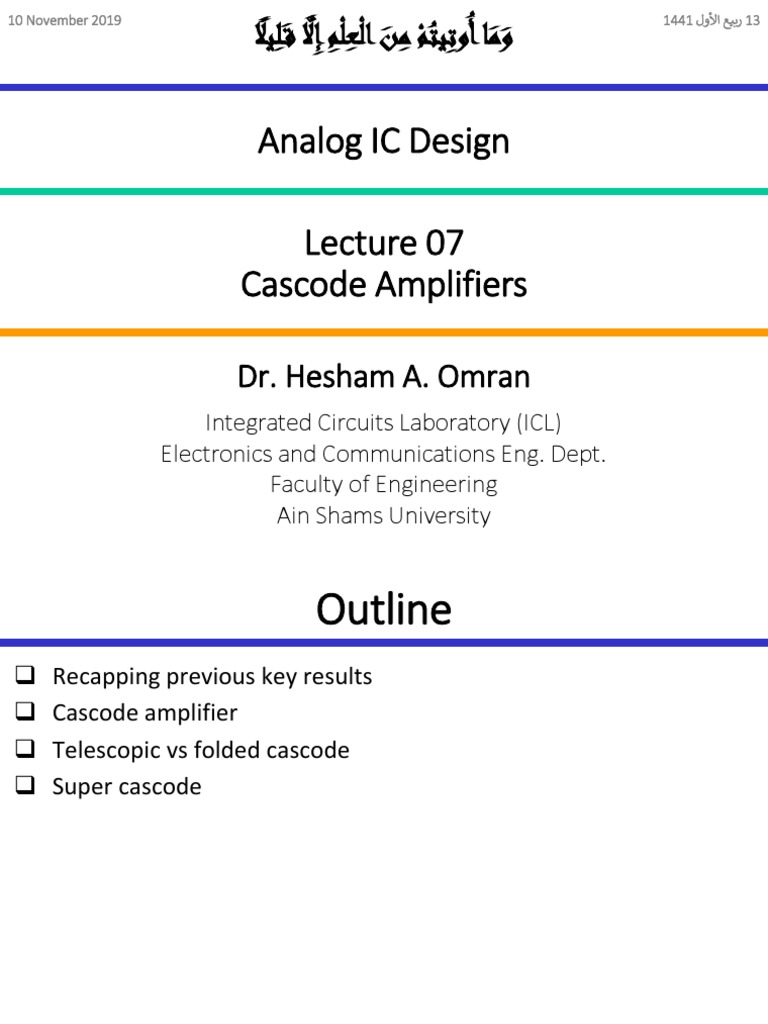 10 November 2019

وَمَا أُوتِيتُمْ مِنَ الْعِلْمِ إِلَّا قَلِيلًا

13 ربيع الأول 1441

Analog IC Design

Lecture 07
Cascode Amplifiers

Dr. Hesham A. Omran

Integrated Circuits Laboratory (ICL)
Electronics and Communications Eng. Dept.
Faculty of Engineering
Ain Shams University

Outline

❑ Recapping previous key results
❑ Cascode amplifier
❑ Telescopic vs folded cascode
❑ Super cascode